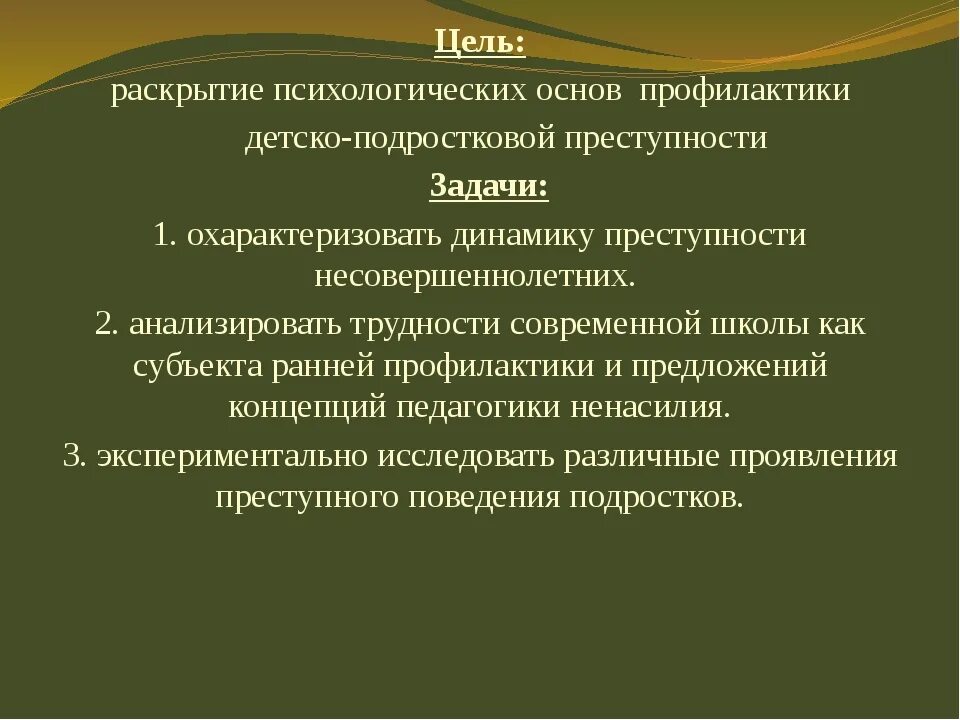 Цель:
раскрытие психологических основ профилактики детско-подростковой преступности
Задачи:
1. охарактеризовать динамику преступности несовершеннолетних.
2. анализировать трудности современной школы как субъекта ранней профилактики и предложений концепций педагогики ненасилия.
3. экспериментально исследовать различные проявления преступного поведения подростков.